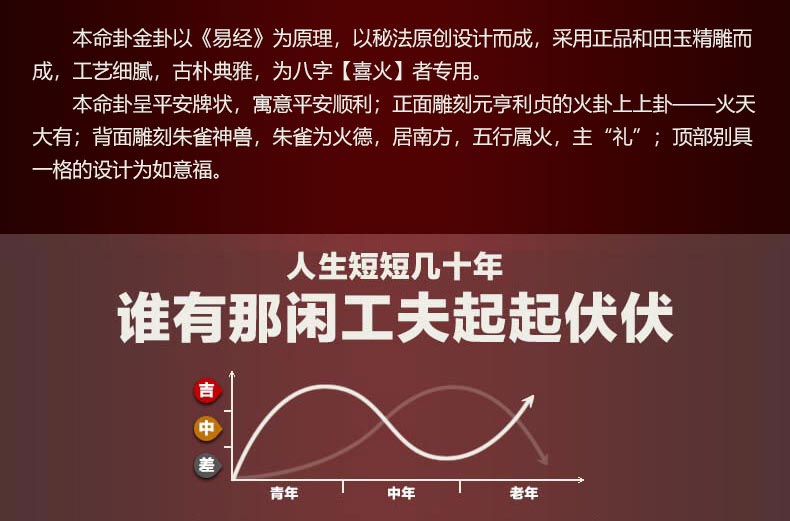 本命卦金卦以《易经》为原理，以秘法原创设计而成，采用正品和田玉精雕而成，工艺细腻，古朴典雅，为八字【喜火】者专用。

本命卦呈平安牌状，寓意平安顺利；正面雕刻元亨利贞的火卦上上卦——火天大有；背面雕刻朱雀神兽，朱雀为火德，居南方，五行属火，主“礼”；顶部别具一格的设计为如意福。

人生短短几十年

谁有那闲工夫起起伏伏

吉

中

差

青年

中年

老年